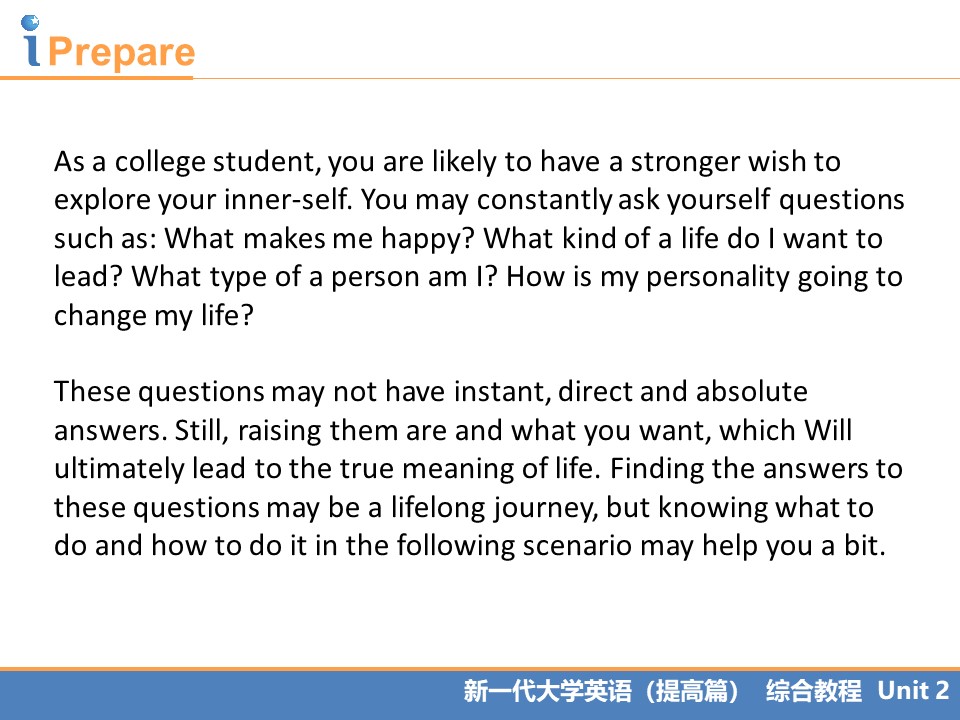 iPrepare

As a college student, you are likely to have a stronger wish to explore your inner-self. You may constantly ask yourself questions such as: What makes me happy? What kind of a life do I want to lead? What type of a person am I? How is my personality going to change my life?

These questions may not have instant, direct and absolute answers. Still, raising them are and what you want, which Will ultimately lead to the true meaning of life. Finding the answers to these questions may be a lifelong journey, but knowing what to do and how to do it in the following scenario may help you a bit.

新一代大学英语（提高篇） 综合教程 Unit 2